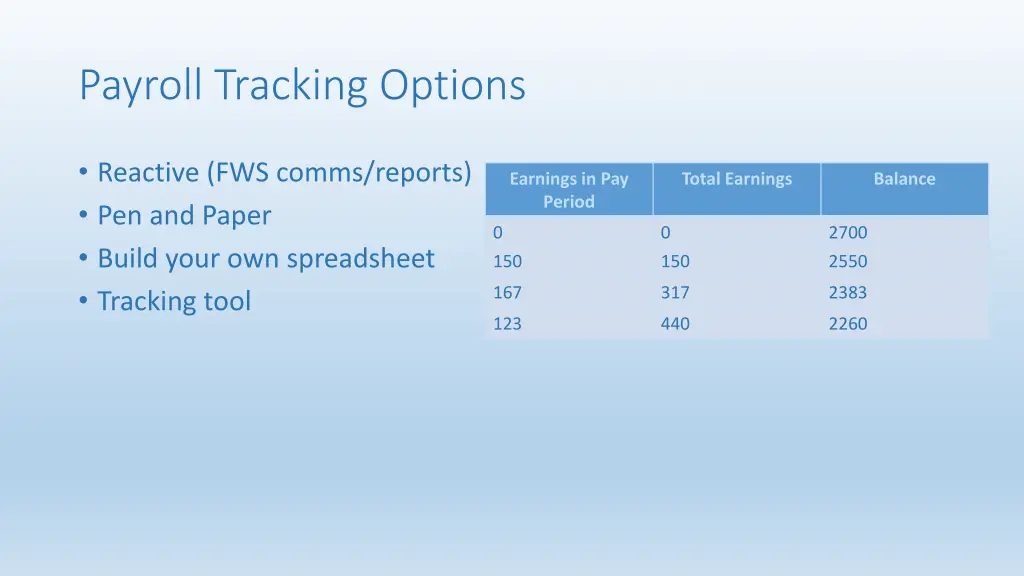 Payroll Tracking Options

• Reactive (FWS comms/reports)
• Pen and Paper
• Build your own spreadsheet
• Tracking tool

| Earnings in Pay Period | Total Earnings | Balance |
|---|---|---|
| 0 | 0 | 2700 |
| 150 | 150 | 2550 |
| 167 | 317 | 2383 |
| 123 | 440 | 2260 |